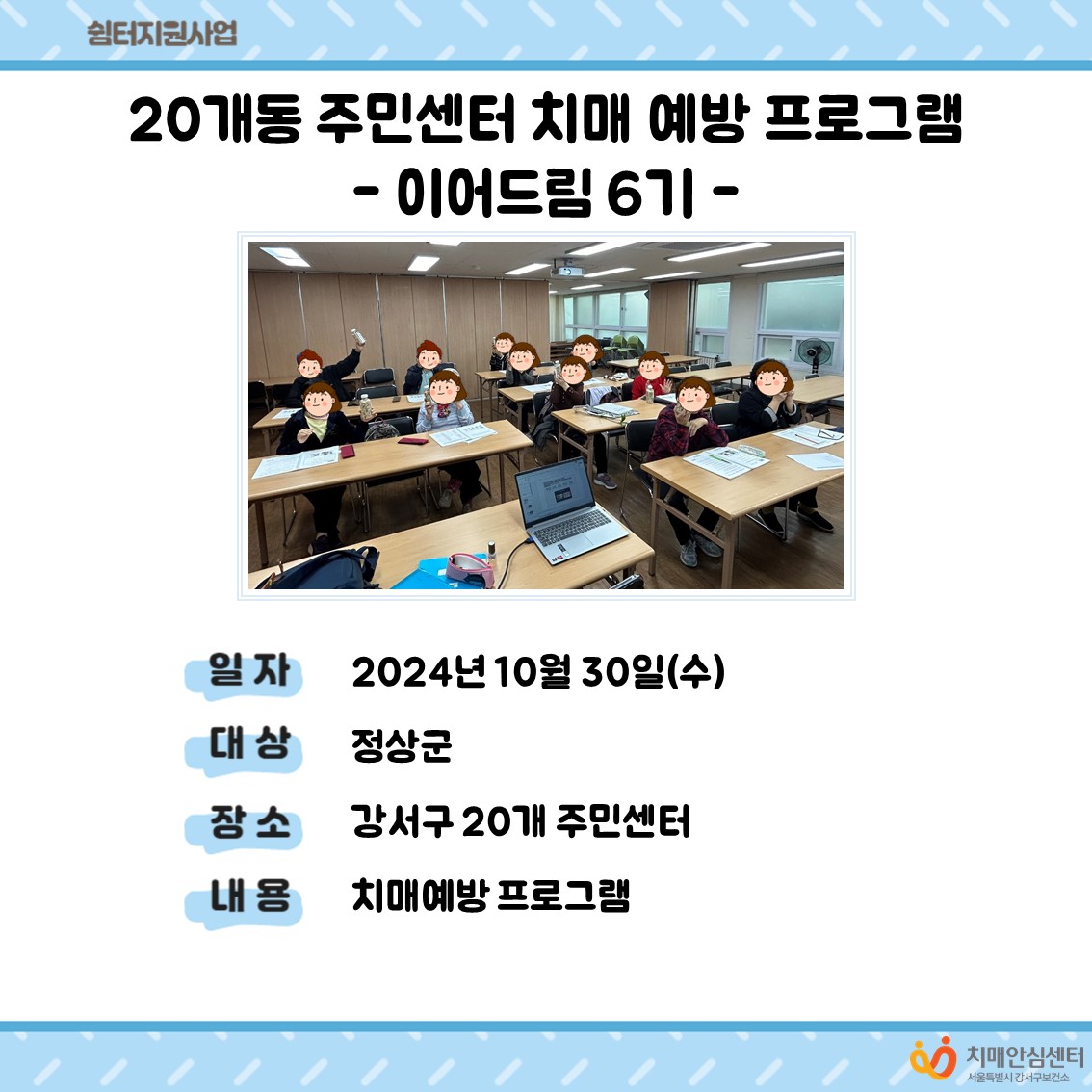 쉼터지원사업

20개동 주민센터 치매 예방 프로그램
- 이어드림 6기 -

일 자 2024년 10월 30일(수)

대 상 정상군

장 소 강서구 20개 주민센터

내 용 치매예방 프로그램

치매안심센터
서울특별시 강서구보건소